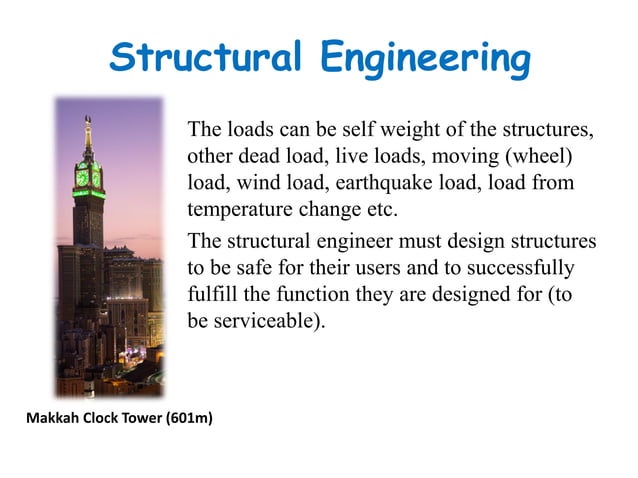 Structural Engineering

The loads can be self weight of the structures, other dead load, live loads, moving (wheel) load, wind load, earthquake load, load from temperature change etc.

The structural engineer must design structures to be safe for their users and to successfully fulfill the function they are designed for (to be serviceable).

Makkah Clock Tower (601m)